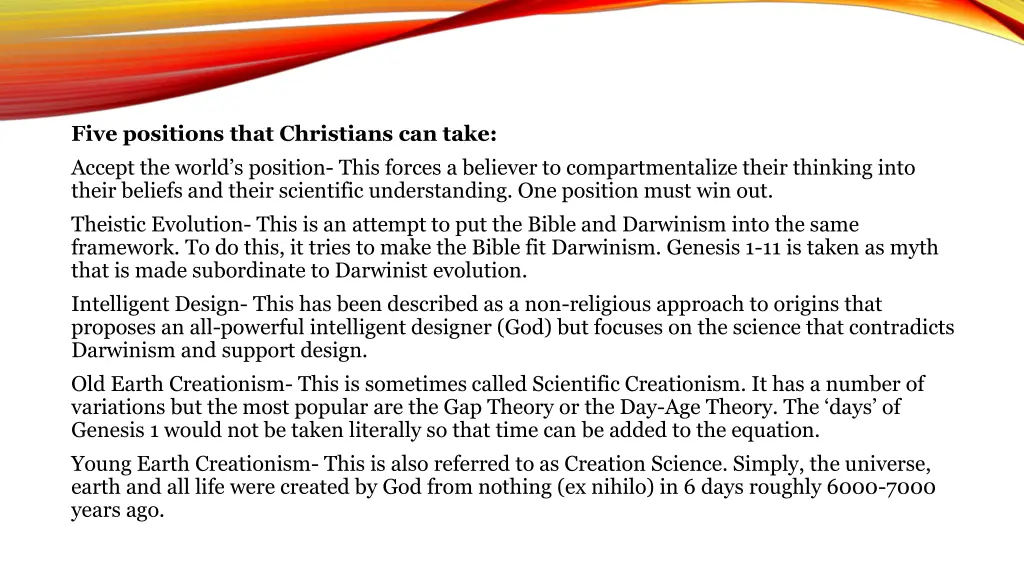 Five positions that Christians can take:

Accept the world’s position- This forces a believer to compartmentalize their thinking into their beliefs and their scientific understanding. One position must win out.

Theistic Evolution- This is an attempt to put the Bible and Darwinism into the same framework. To do this, it tries to make the Bible fit Darwinism. Genesis 1-11 is taken as myth that is made subordinate to Darwinist evolution.

Intelligent Design- This has been described as a non-religious approach to origins that proposes an all-powerful intelligent designer (God) but focuses on the science that contradicts Darwinism and support design.

Old Earth Creationism- This is sometimes called Scientific Creationism. It has a number of variations but the most popular are the Gap Theory or the Day-Age Theory. The ‘days’ of Genesis 1 would not be taken literally so that time can be added to the equation.

Young Earth Creationism- This is also referred to as Creation Science. Simply, the universe, earth and all life were created by God from nothing (ex nihilo) in 6 days roughly 6000-7000 years ago.